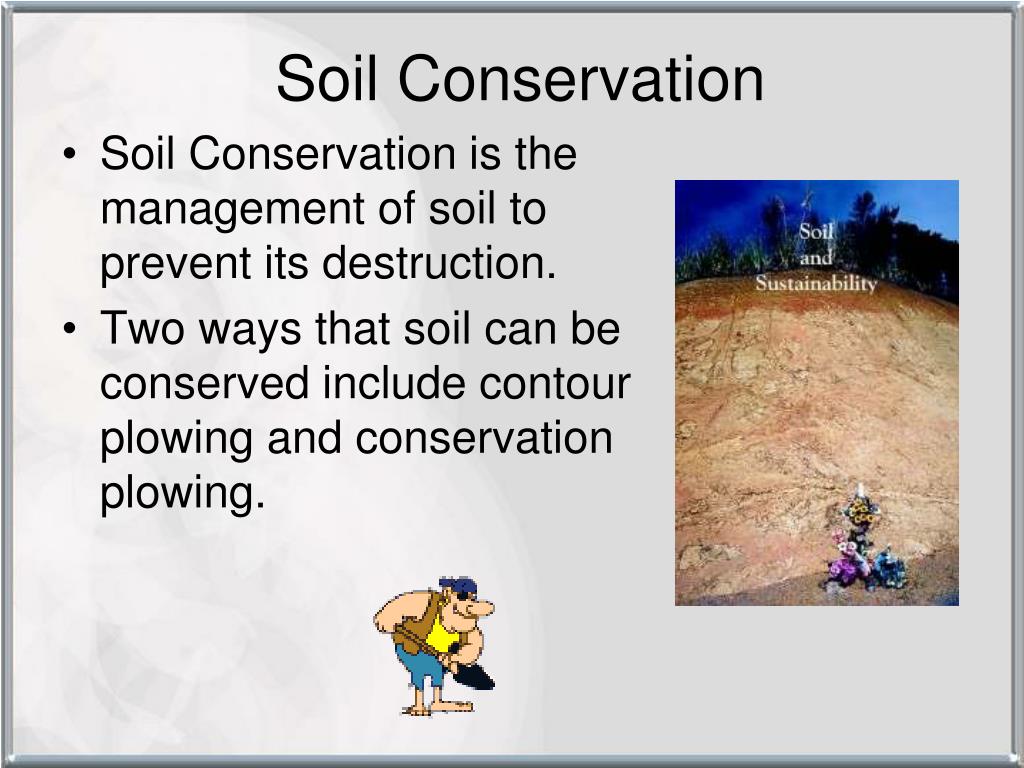 Soil Conservation

• Soil Conservation is the management of soil to prevent its destruction.
• Two ways that soil can be conserved include contour plowing and conservation plowing.

Soil and Sustainability